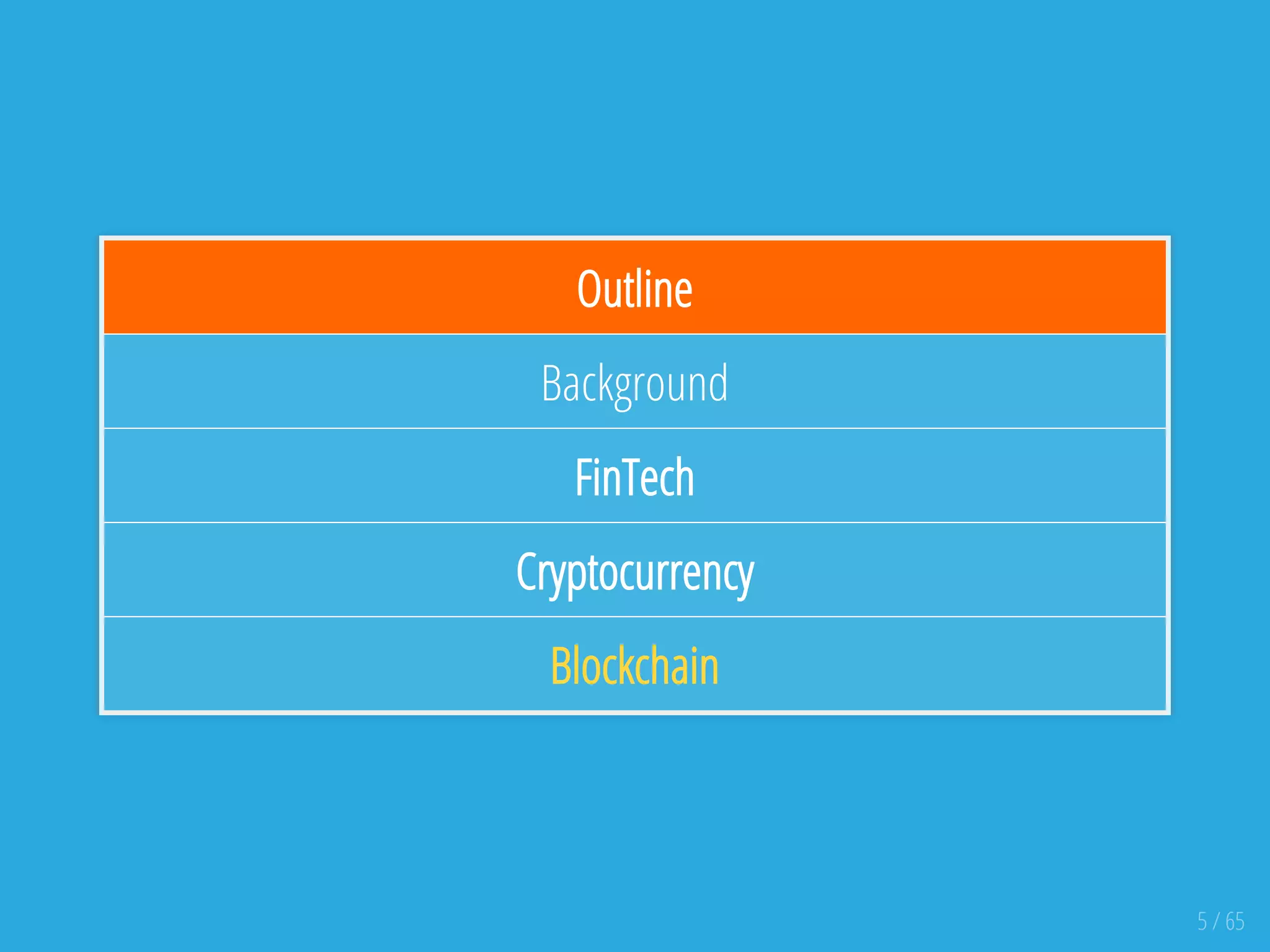 | Outline |
|---|
| Background |
| FinTech |
| Cryptocurrency |
| Blockchain |

5 / 65